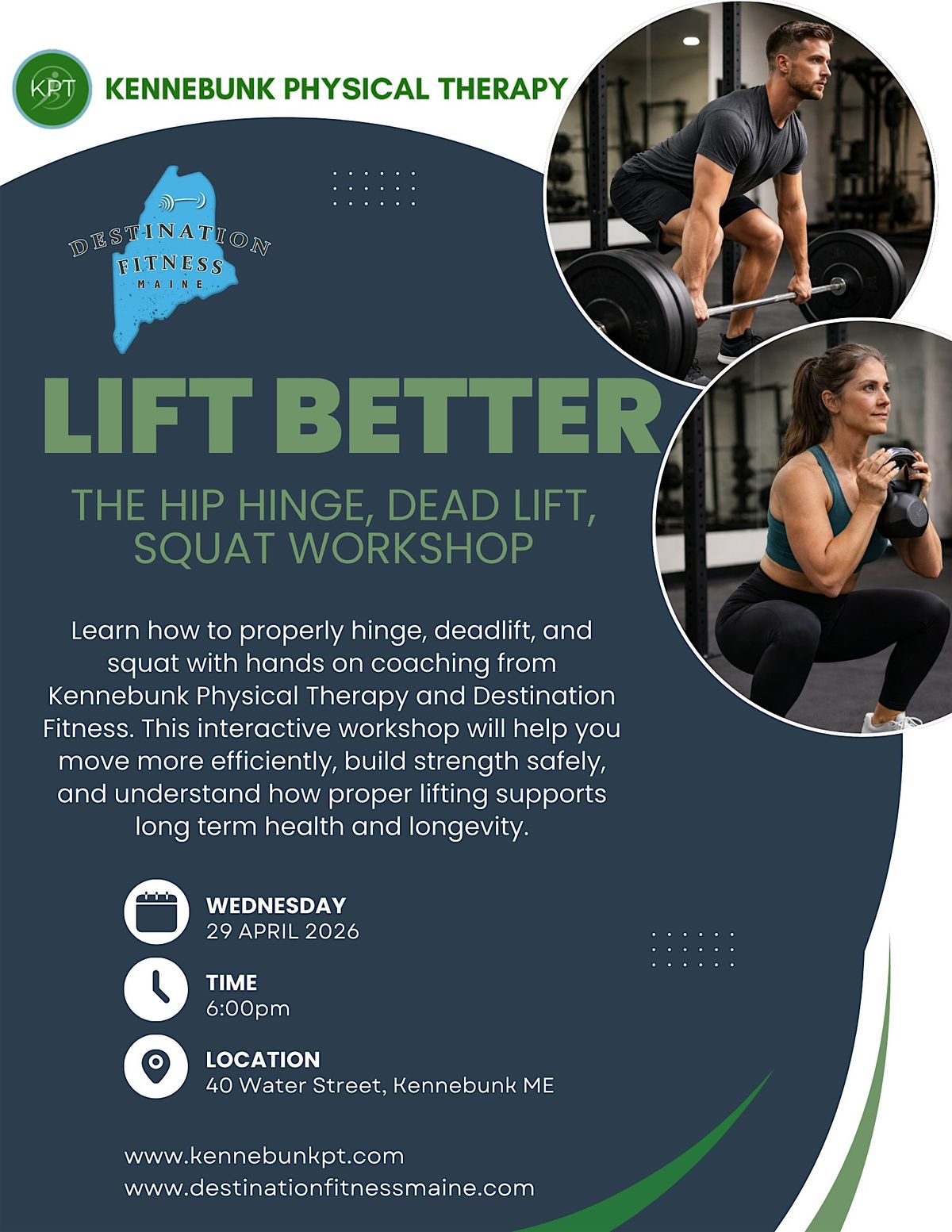 KPT

KENNEBUNK PHYSICAL THERAPY

DESTINATION FITNESS MAINE

LIFT BETTER

THE HIP HINGE, DEAD LIFT, SQUAT WORKSHOP

Learn how to properly hinge, deadlift, and squat with hands on coaching from Kennebunk Physical Therapy and Destination Fitness. This interactive workshop will help you move more efficiently, build strength safely, and understand how proper lifting supports long term health and longevity.

WEDNESDAY
29 APRIL 2026

TIME
6:00pm

LOCATION
40 Water Street, Kennebunk ME

www.kennebunkpt.com
www.destinationfitnessmaine.com